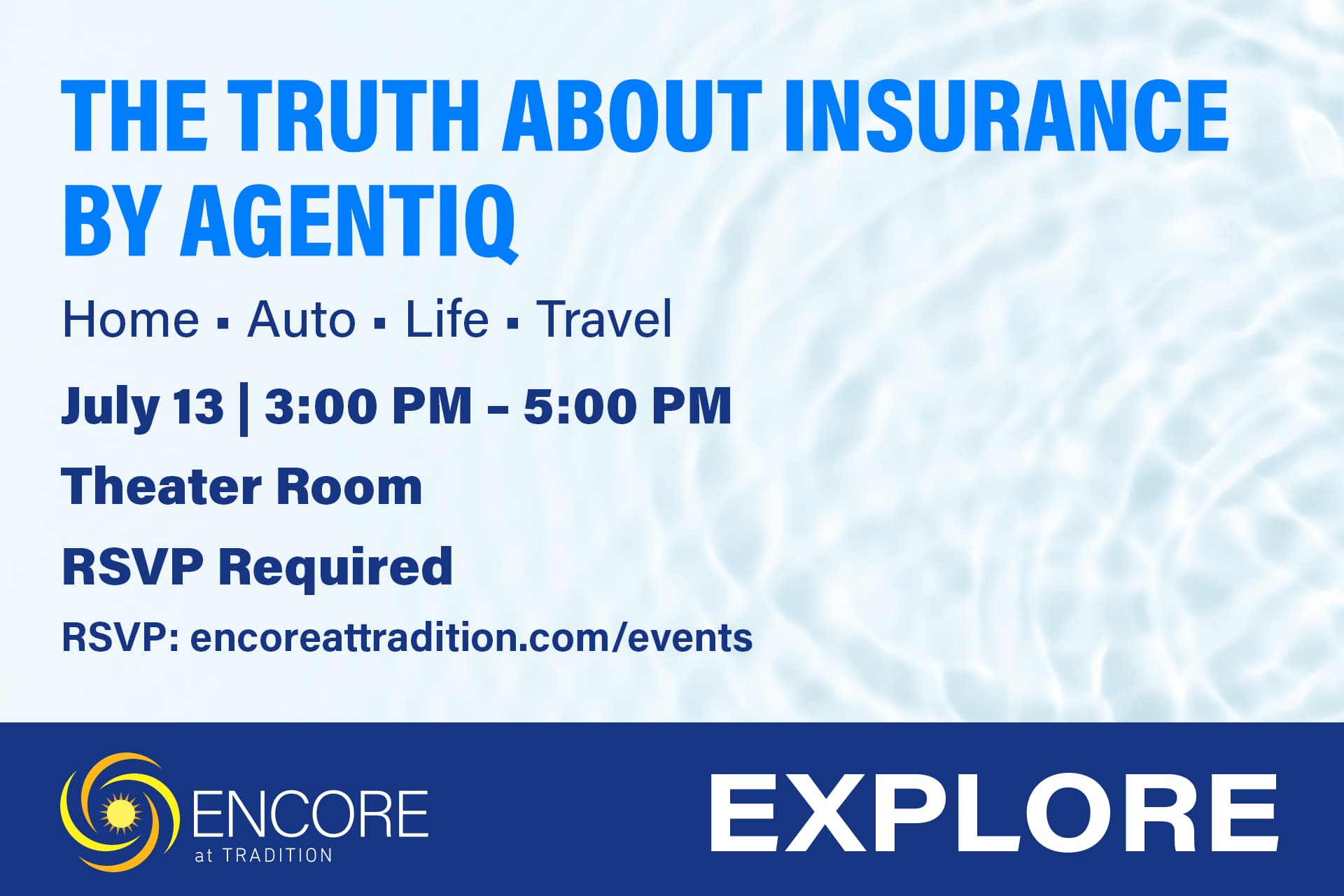 THE TRUTH ABOUT INSURANCE BY AGENTIQ

Home ▪ Auto ▪ Life ▪ Travel

July 13 | 3:00 PM – 5:00 PM

Theater Room

RSVP Required

RSVP: encoreattradition.com/events

ENCORE at TRADITION

EXPLORE